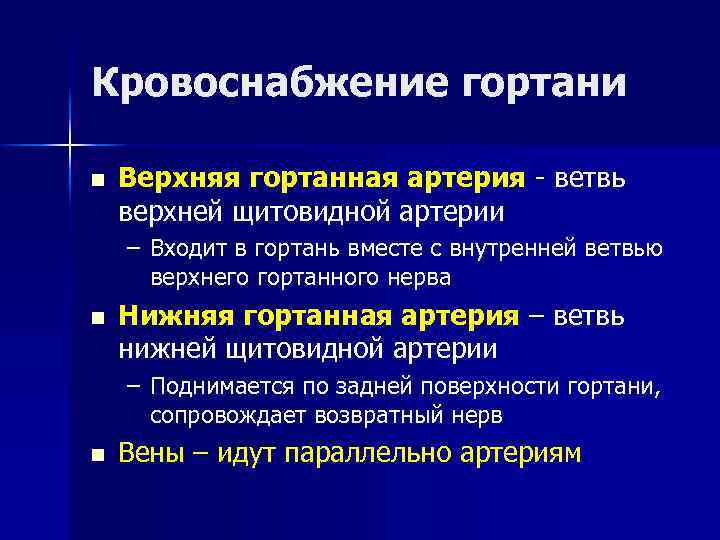 Кровоснабжение гортани

■ Верхняя гортанная артерия - ветвь верхней щитовидной артерии
– Входит в гортань вместе с внутренней ветвью верхнего гортанного нерва

■ Нижняя гортанная артерия – ветвь нижней щитовидной артерии
– Поднимается по задней поверхности гортани, сопровождает возвратный нерв

■ Вены – идут параллельно артериям